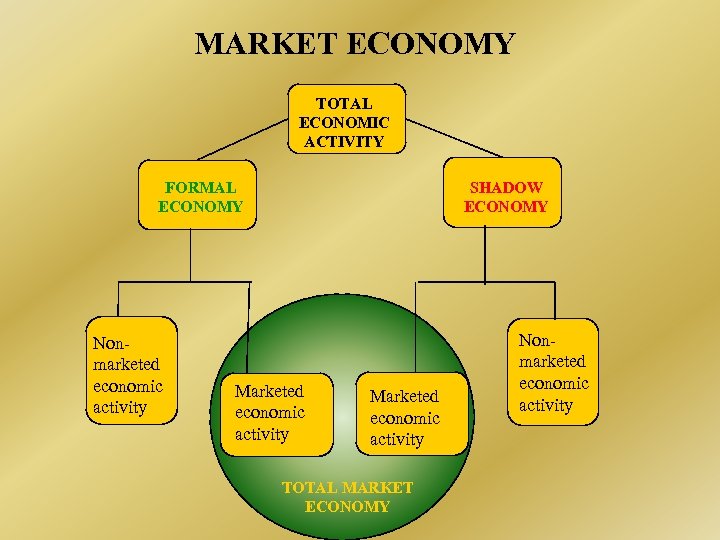 MARKET ECONOMY

TOTAL ECONOMIC ACTIVITY

FORMAL ECONOMY

SHADOW ECONOMY

Non-marketed economic activity

Marketed economic activity

Marketed economic activity

Non-marketed economic activity

TOTAL MARKET ECONOMY